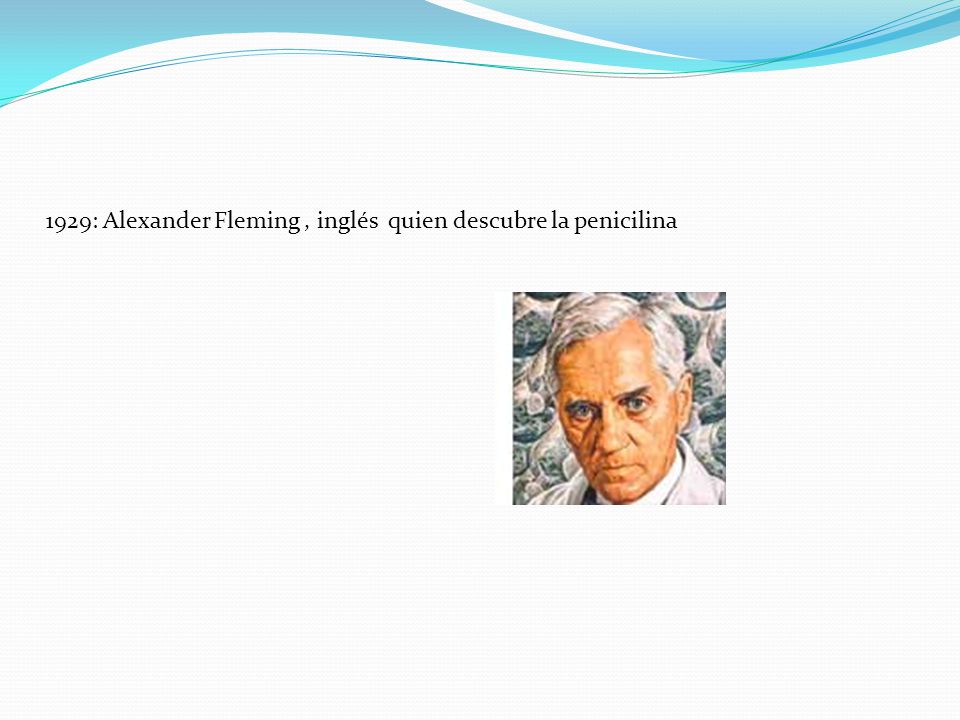 1929: Alexander Fleming , inglés quien descubre la penicilina